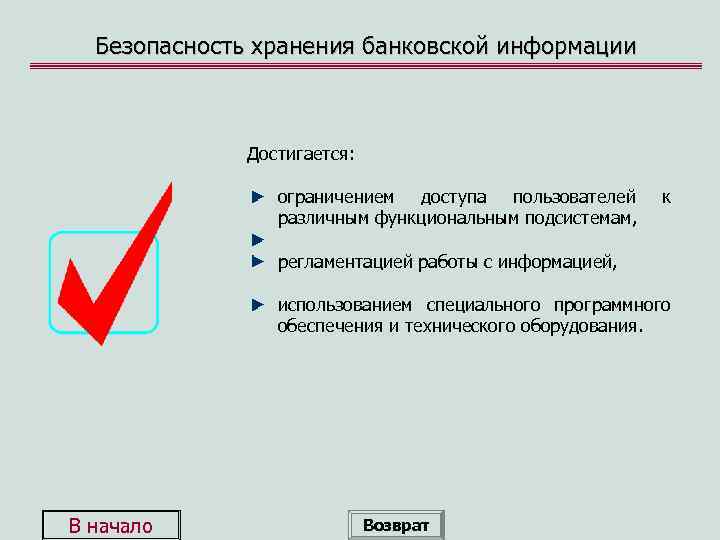 Безопасность хранения банковской информации

Достигается:

► ограничением доступа пользователей к различным функциональным подсистемам,

►

► регламентацией работы с информацией,

► использованием специального программного обеспечения и технического оборудования.

В начало

Возврат